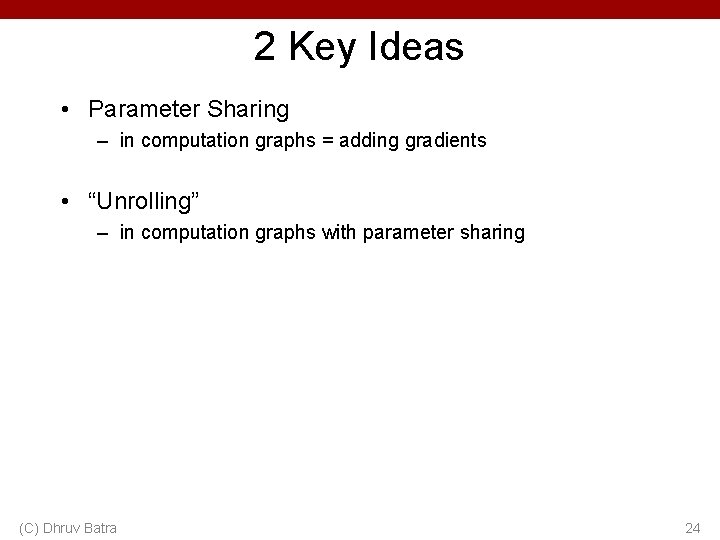 2 Key Ideas

• Parameter Sharing
– in computation graphs = adding gradients

• “Unrolling”
– in computation graphs with parameter sharing

(C) Dhruv Batra

24